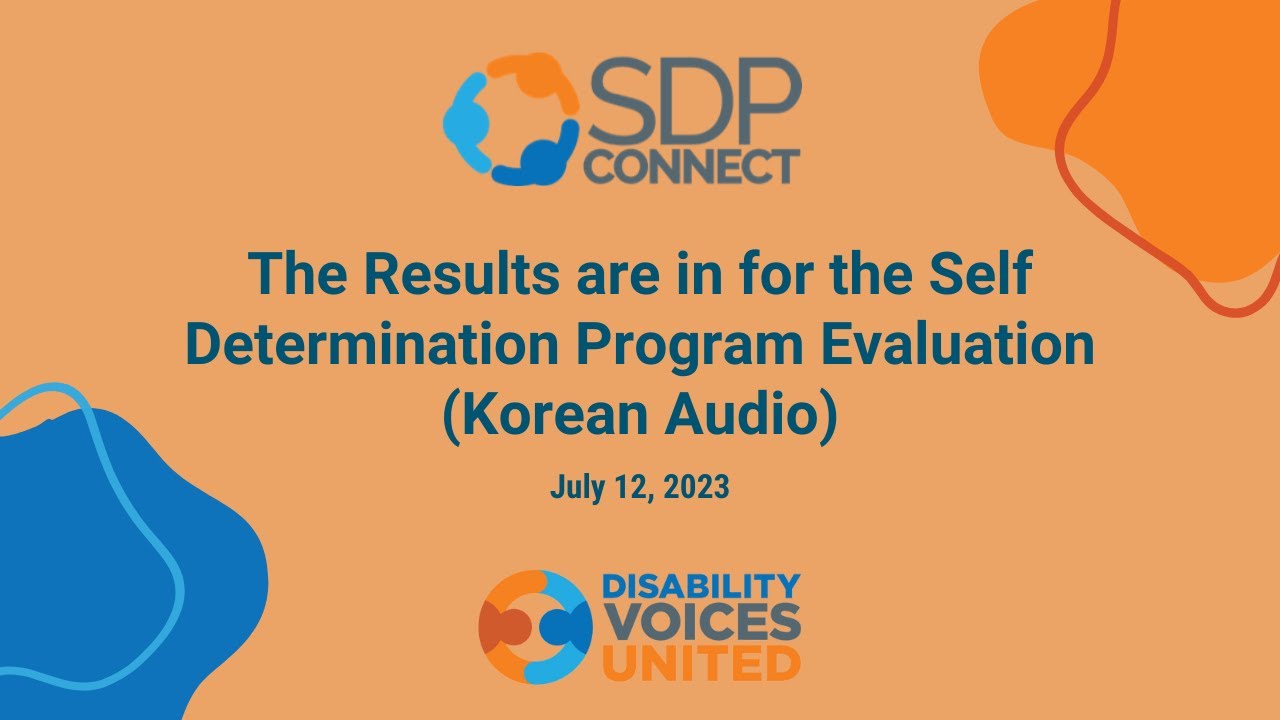 SDP CONNECT

The Results are in for the Self Determination Program Evaluation (Korean Audio)

July 12, 2023

DISABILITY VOICES UNITED